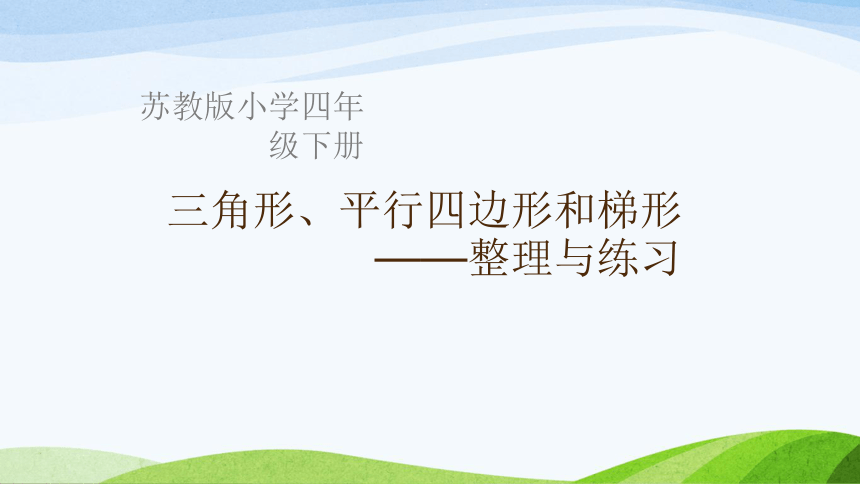 苏教版小学四年级下册

三角形、平行四边形和梯形
——整理与练习